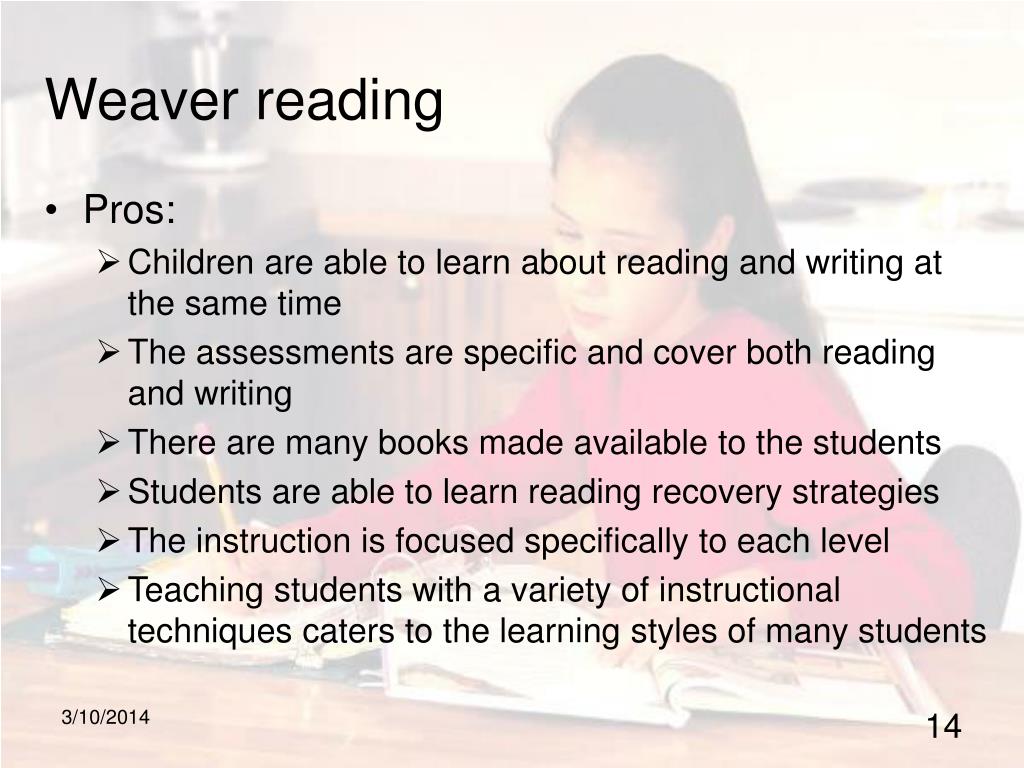 Weaver reading

• Pros:
➢ Children are able to learn about reading and writing at the same time
➢ The assessments are specific and cover both reading and writing
➢ There are many books made available to the students
➢ Students are able to learn reading recovery strategies
➢ The instruction is focused specifically to each level
➢ Teaching students with a variety of instructional techniques caters to the learning styles of many students

3/10/2014

14